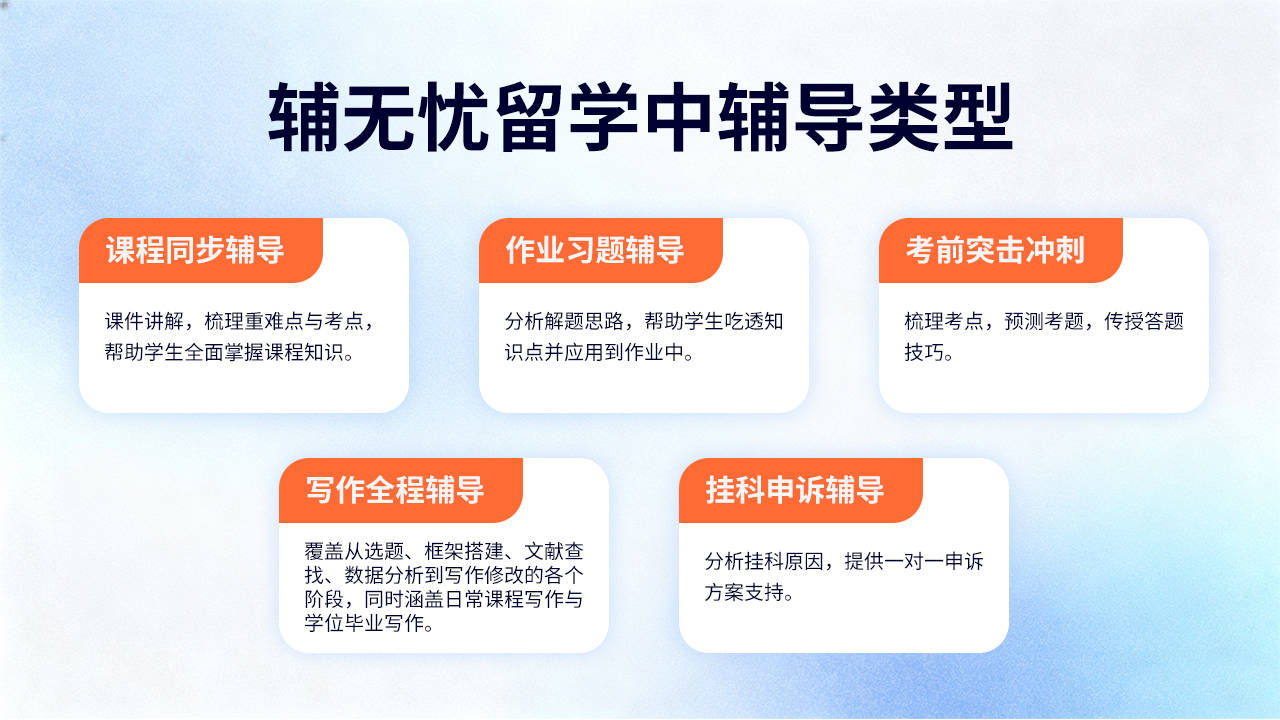 辅无忧留学中辅导类型

课程同步辅导

课件讲解，梳理重难点与考点，帮助学生全面掌握课程知识。

作业习题辅导

分析解题思路，帮助学生吃透知识点并应用到作业中。

考前突击冲刺

梳理考点，预测考题，传授答题技巧。

写作全程辅导

覆盖从选题、框架搭建、文献查找、数据分析到写作修改的各个阶段，同时涵盖日常课程写作与学位毕业写作。

挂科申诉辅导

分析挂科原因，提供一对一申诉方案支持。